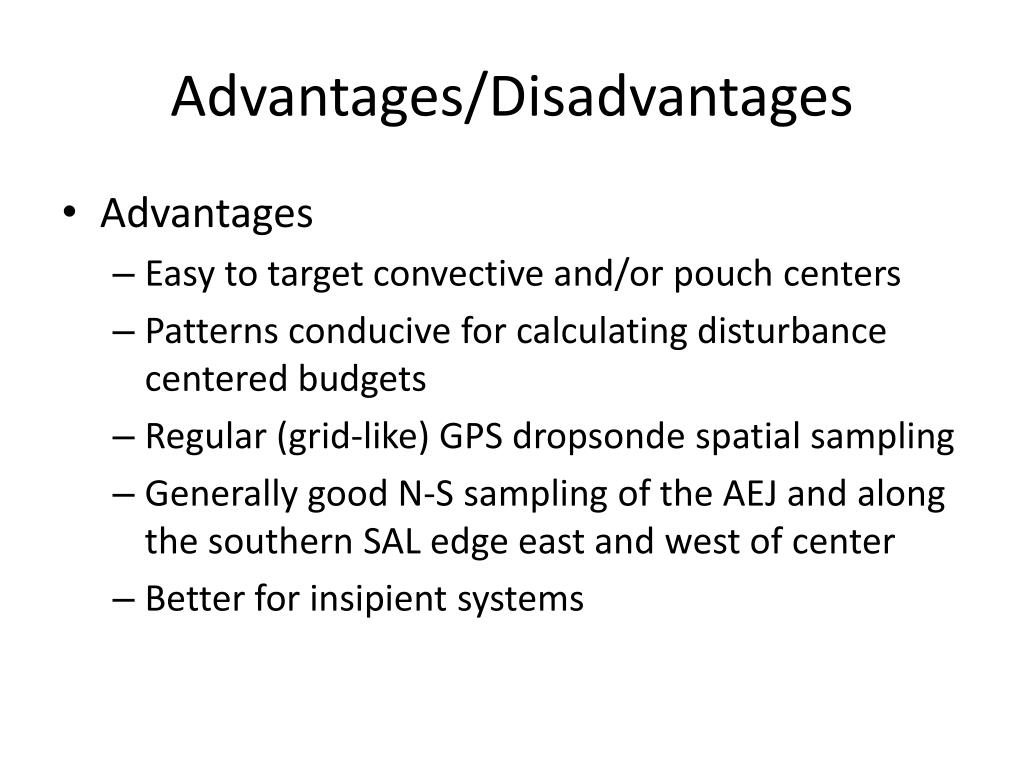 Advantages/Disadvantages

• Advantages
– Easy to target convective and/or pouch centers
– Patterns conducive for calculating disturbance centered budgets
– Regular (grid-like) GPS dropsonde spatial sampling
– Generally good N-S sampling of the AEJ and along the southern SAL edge east and west of center
– Better for insipient systems